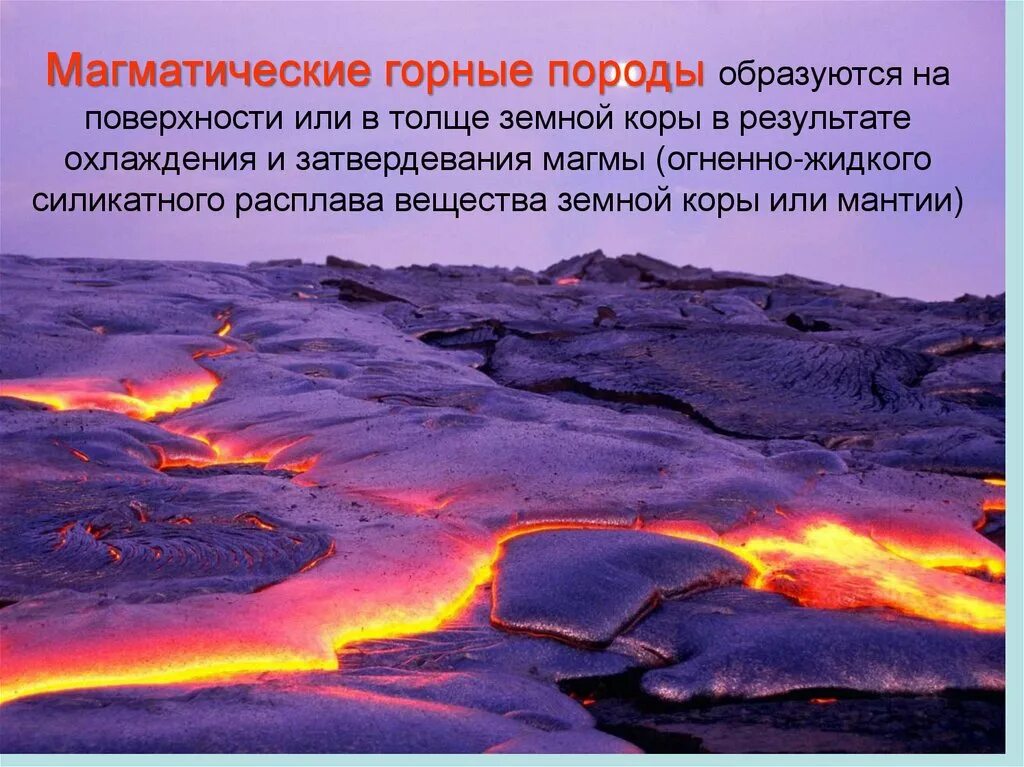 Магматические горные породы образуются на поверхности или в толще земной коры в результате охлаждения и затвердевания магмы (огненно-жидкого силикатного расплава вещества земной коры или мантии)